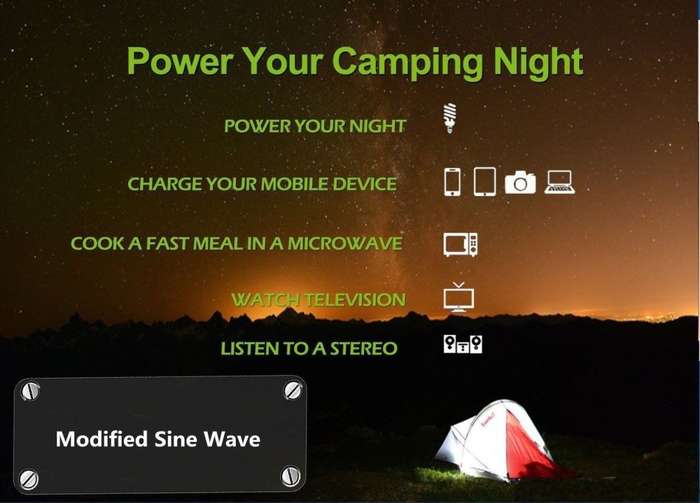 Power Your Camping Night

POWER YOUR NIGHT

CHARGE YOUR MOBILE DEVICE

COOK A FAST MEAL IN A MICROWAVE

WATCH TELEVISION

LISTEN TO A STEREO

Modified Sine Wave